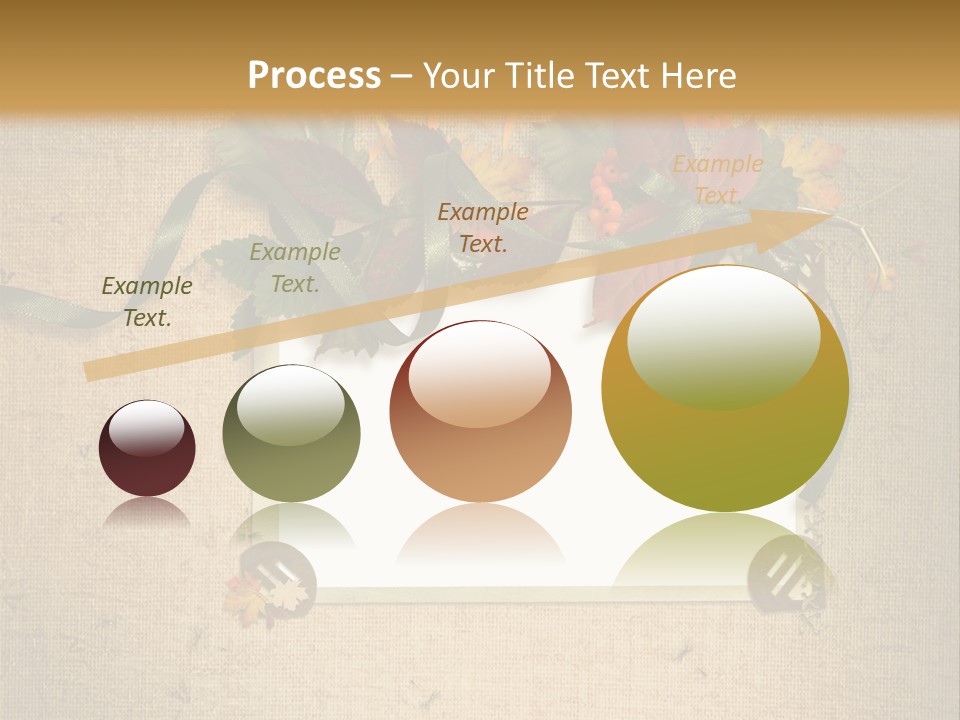 Process – Your Title Text Here

Example Text.

Example Text.

Example Text.

Example Text.